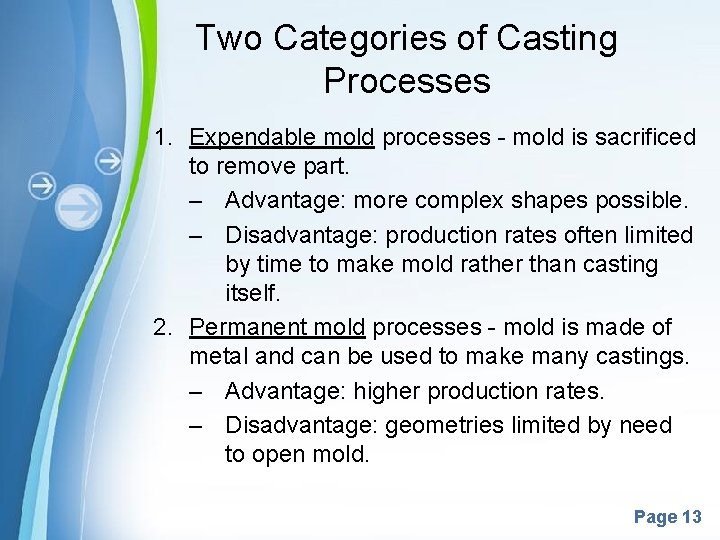 Two Categories of Casting Processes

1. Expendable mold processes - mold is sacrificed to remove part.
– Advantage: more complex shapes possible.
– Disadvantage: production rates often limited by time to make mold rather than casting itself.

2. Permanent mold processes - mold is made of metal and can be used to make many castings.
– Advantage: higher production rates.
– Disadvantage: geometries limited by need to open mold.

Page 13